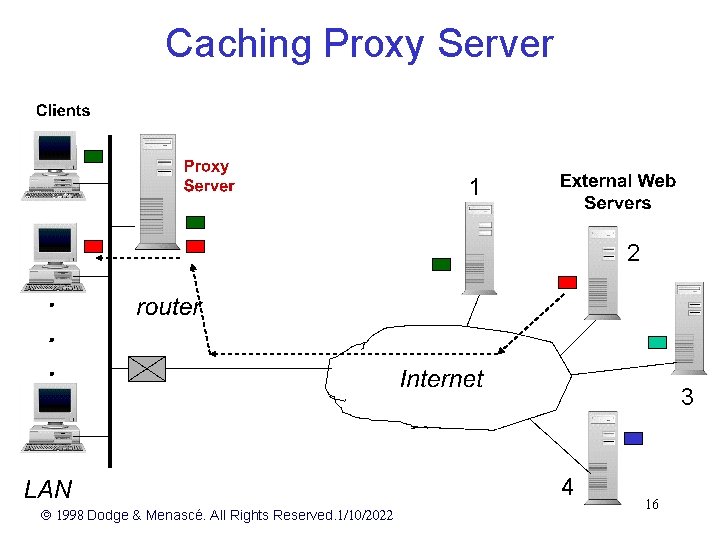 Caching Proxy Server

Clients

Proxy Server

External Web Servers

1

2

3

4

router

Internet

LAN

© 1998 Dodge & Menascé. All Rights Reserved.1/10/2022

16